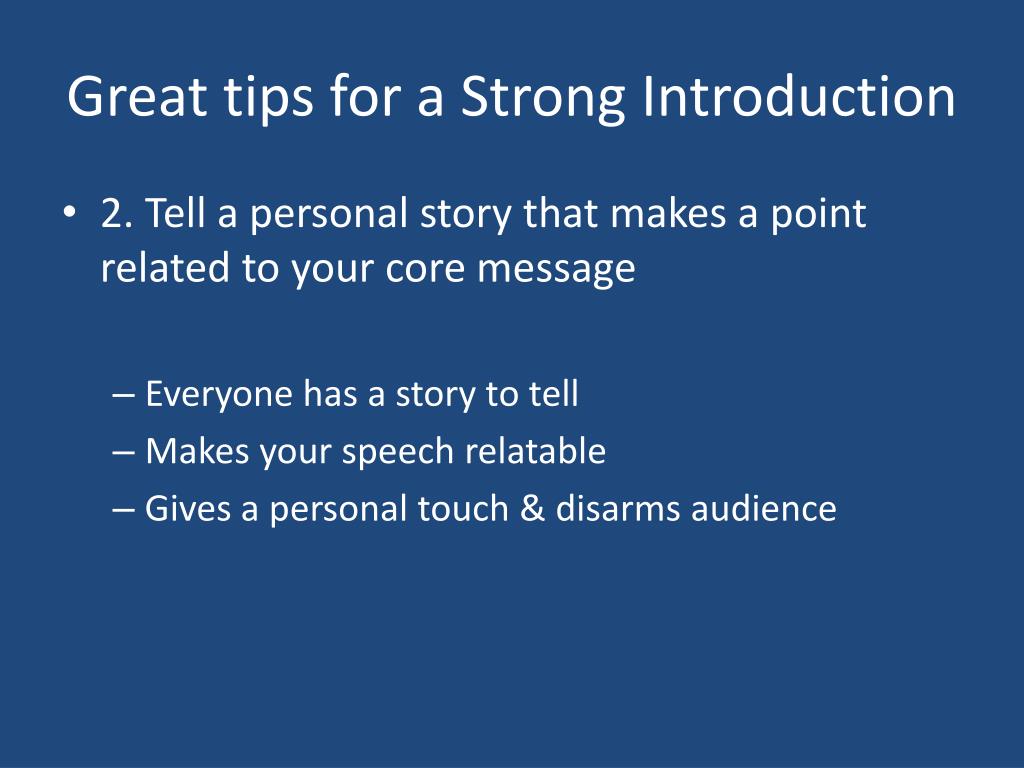 Great tips for a Strong Introduction

• 2. Tell a personal story that makes a point related to your core message

– Everyone has a story to tell
– Makes your speech relatable
– Gives a personal touch & disarms audience